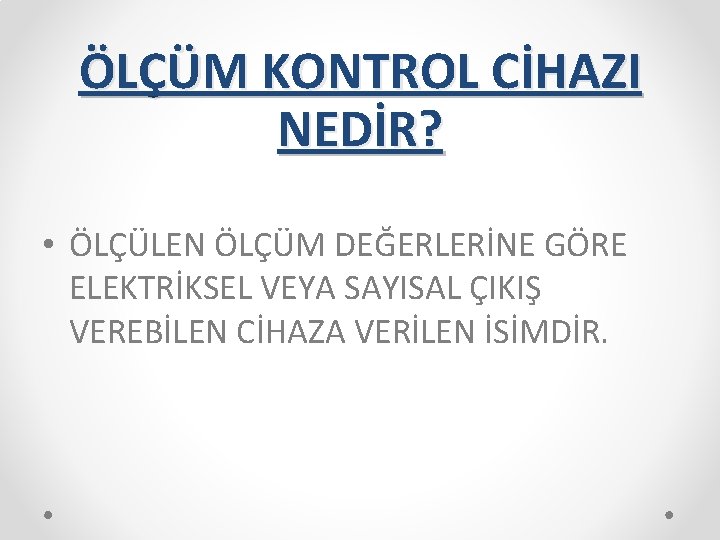 ÖLÇÜM KONTROL CİHAZI NEDİR?

• ÖLÇÜLEN ÖLÇÜM DEĞERLERİNE GÖRE ELEKTRİKSEL VEYA SAYISAL ÇIKIŞ VEREBİLEN CİHAZA VERİLEN İSİMDİR.